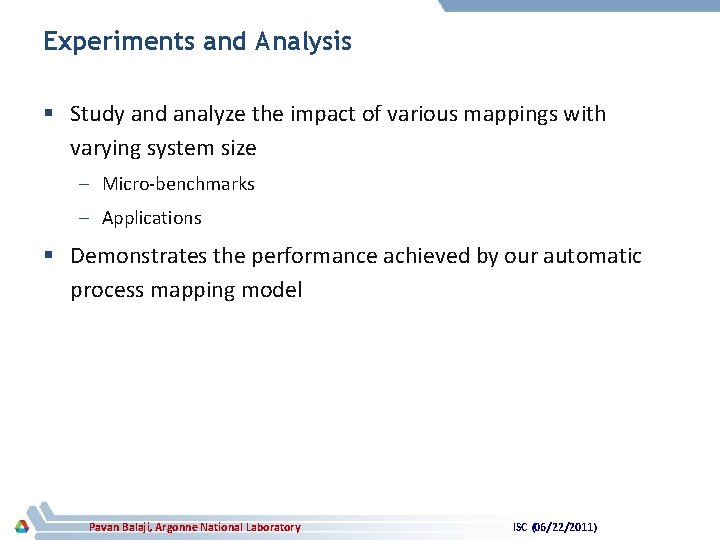 Experiments and Analysis

▪ Study and analyze the impact of various mappings with varying system size

– Micro-benchmarks

– Applications

▪ Demonstrates the performance achieved by our automatic process mapping model

Pavan Balaji, Argonne National Laboratory

ISC (06/22/2011)